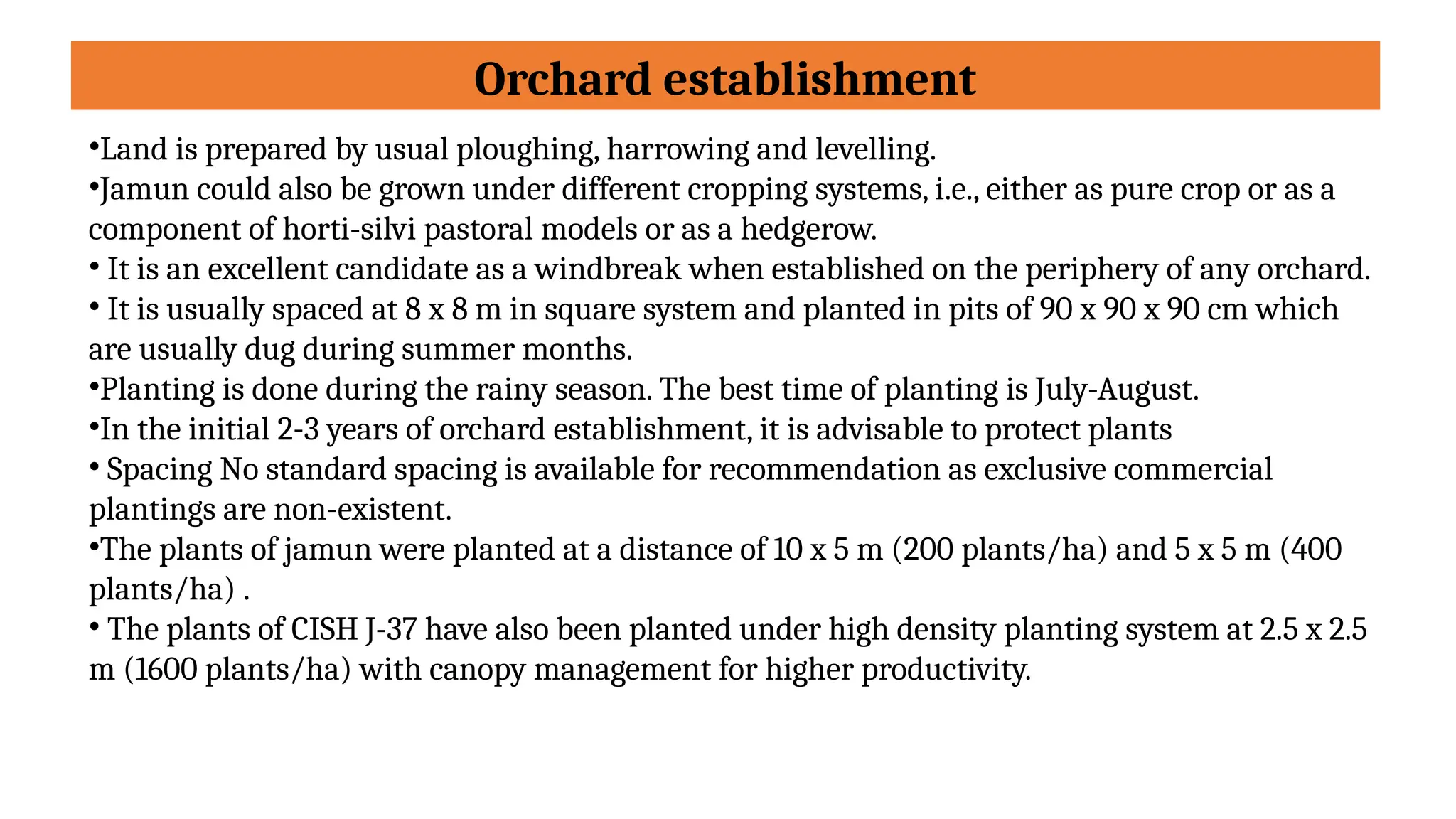 Orchard establishment

•Land is prepared by usual ploughing, harrowing and levelling.
•Jamun could also be grown under different cropping systems, i.e., either as pure crop or as a component of horti-silvi pastoral models or as a hedgerow.
• It is an excellent candidate as a windbreak when established on the periphery of any orchard.
• It is usually spaced at 8 x 8 m in square system and planted in pits of 90 x 90 x 90 cm which are usually dug during summer months.
•Planting is done during the rainy season. The best time of planting is July-August.
•In the initial 2-3 years of orchard establishment, it is advisable to protect plants
• Spacing No standard spacing is available for recommendation as exclusive commercial plantings are non-existent.
•The plants of jamun were planted at a distance of 10 x 5 m (200 plants/ha) and 5 x 5 m (400 plants/ha) .
• The plants of CISH J-37 have also been planted under high density planting system at 2.5 x 2.5 m (1600 plants/ha) with canopy management for higher productivity.